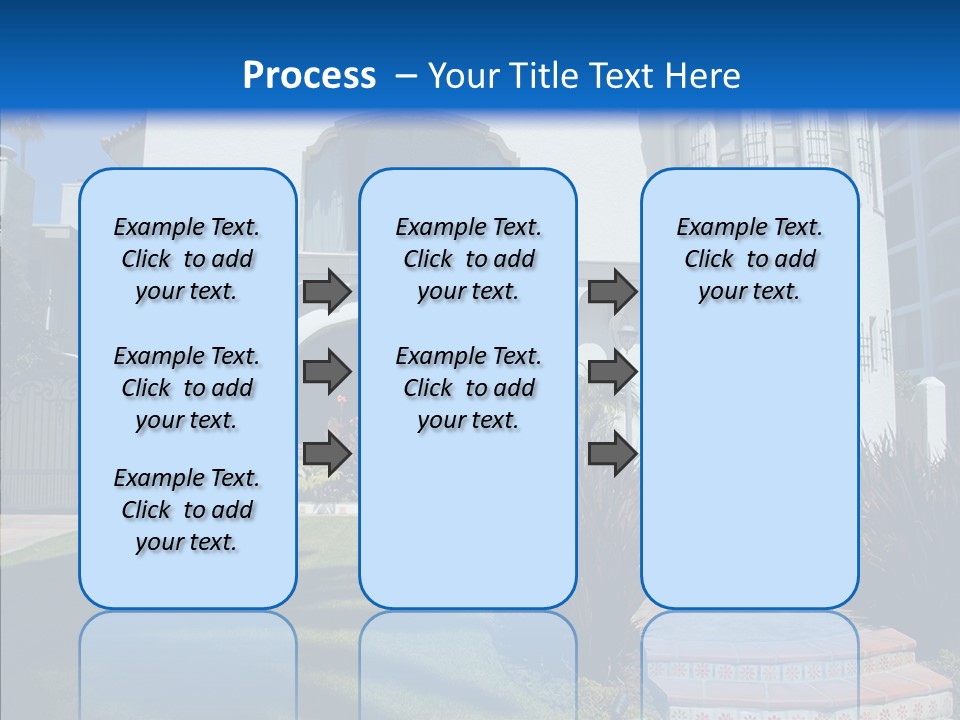 Process – Your Title Text Here

Example Text. Click to add your text.

Example Text. Click to add your text.

Example Text. Click to add your text.

Example Text. Click to add your text.

Example Text. Click to add your text.

Example Text. Click to add your text.